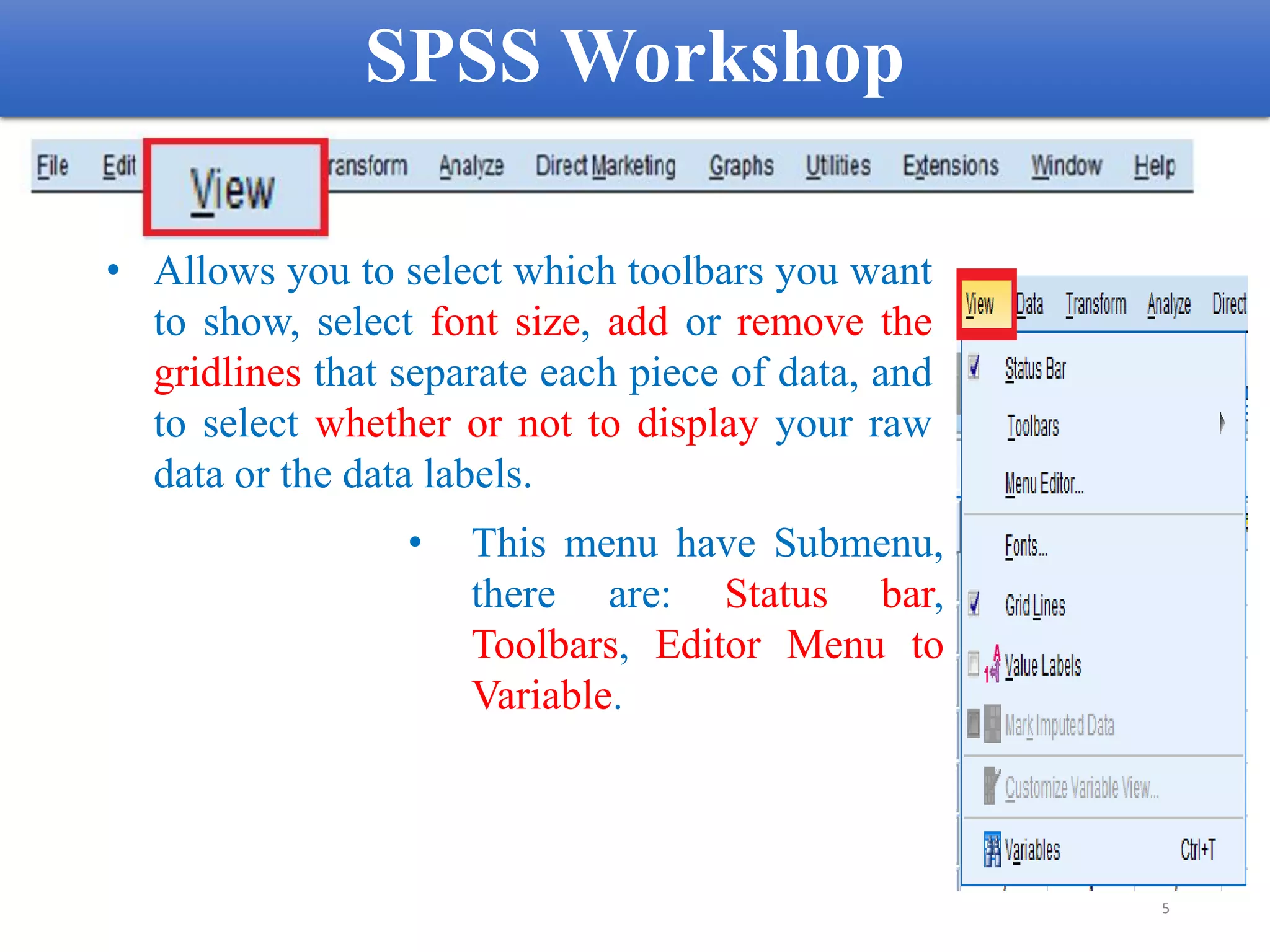 SPSS Workshop

File Edit View ransform Analyze Direct Marketing Graphs Utilities Extensions Window Help

• Allows you to select which toolbars you want to show, select font size, add or remove the gridlines that separate each piece of data, and to select whether or not to display your raw data or the data labels.

• This menu have Submenu, there are: Status bar, Toolbars, Editor Menu to Variable.

View Data Transform Analyze Direct

Status Bar
Toolbars
Menu Editor...
Fonts...
Grid Lines
Value Labels
Mark Imputed Data
Customize Variable View...
Variables Ctrl+T

5